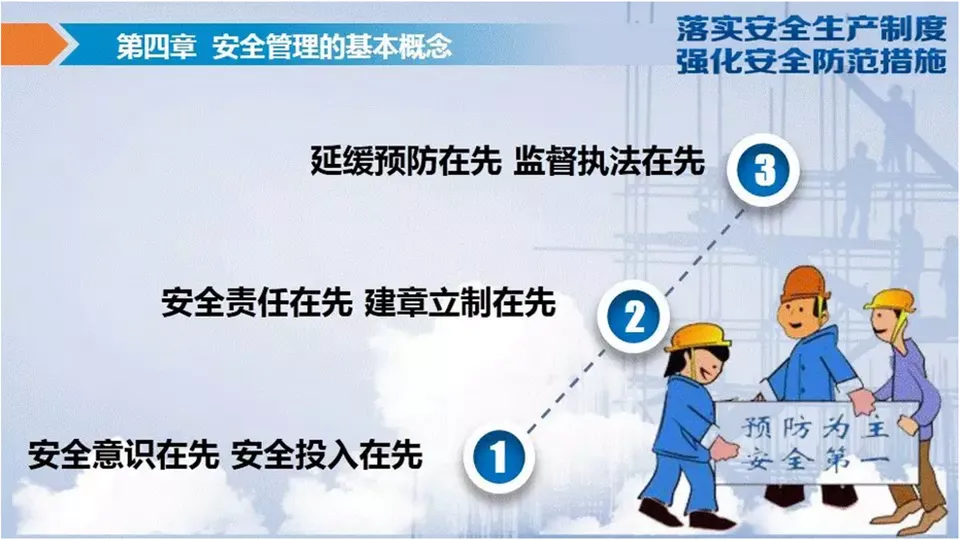 第四章 安全管理的基本概念

落实安全生产制度
强化安全防范措施

延缓预防在先 监督执法在先

3

安全责任在先 建章立制在先

2

安全意识在先 安全投入在先

1

预防为主
安全第一